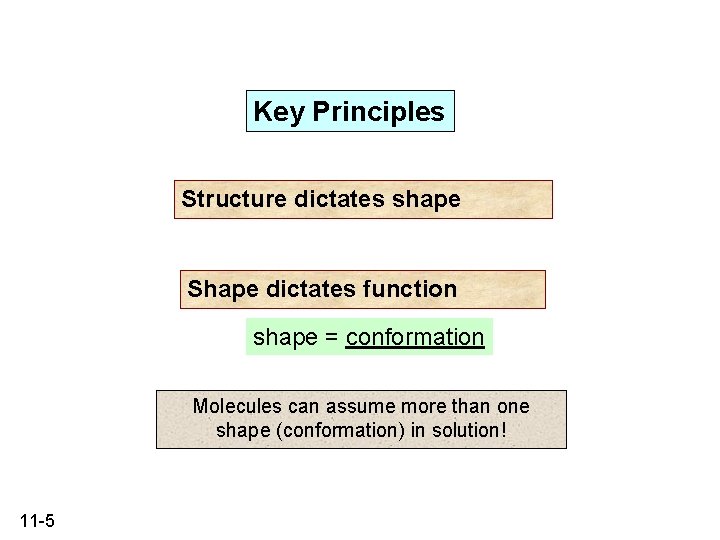 Key Principles

Structure dictates shape

Shape dictates function

shape = conformation

Molecules can assume more than one shape (conformation) in solution!

11-5